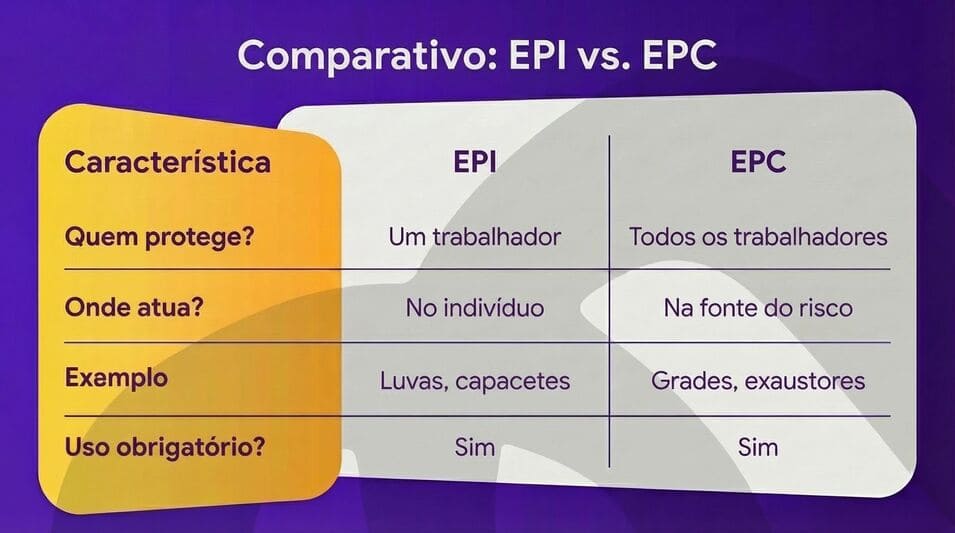 Comparativo: EPI vs. EPC

| Característica | EPI | EPC |
|---|---|---|
| Quem protege? | Um trabalhador | Todos os trabalhadores |
| Onde atua? | No indivíduo | Na fonte do risco |
| Exemplo | Luvas, capacetes | Grades, exaustores |
| Uso obrigatório? | Sim | Sim |